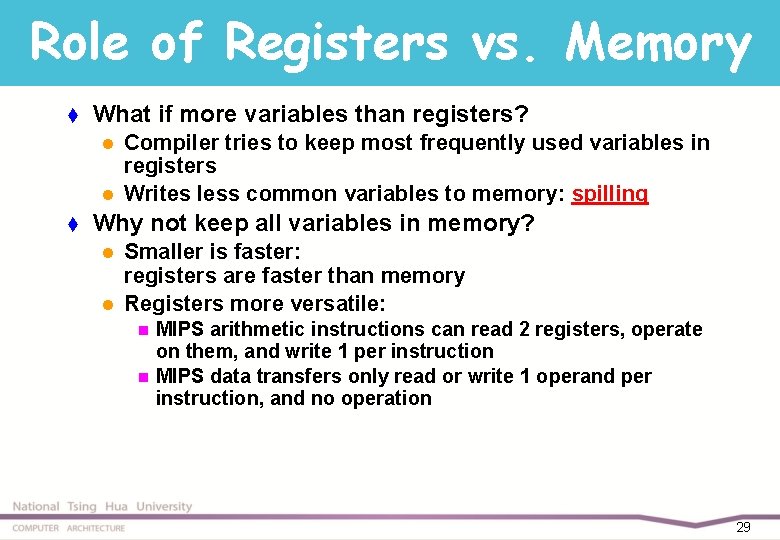 Role of Registers vs. Memory

What if more variables than registers?

Compiler tries to keep most frequently used variables in registers

Writes less common variables to memory: spilling

Why not keep all variables in memory?

Smaller is faster:
registers are faster than memory

Registers more versatile:

MIPS arithmetic instructions can read 2 registers, operate on them, and write 1 per instruction

MIPS data transfers only read or write 1 operand per instruction, and no operation

National Tsing Hua University
COMPUTER ARCHITECTURE
29